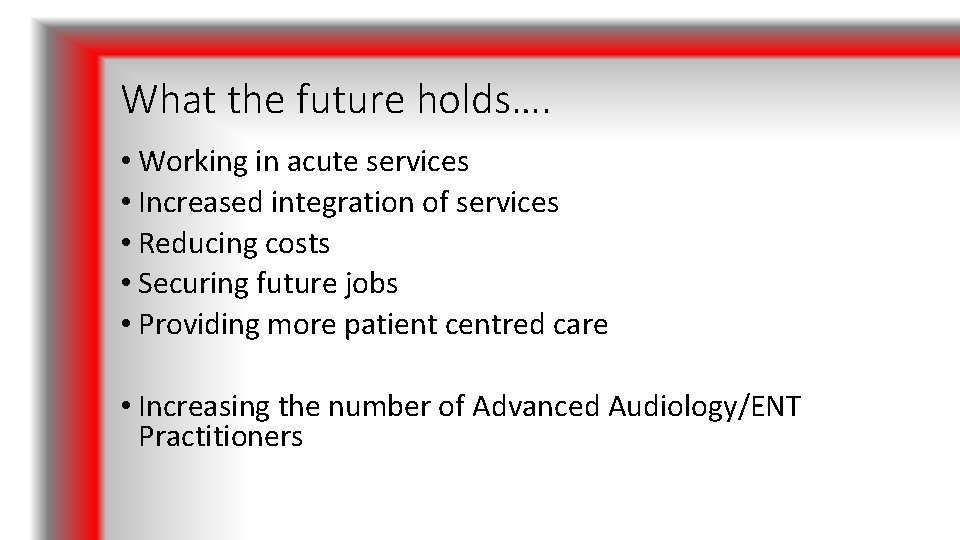 What the future holds….

• Working in acute services
• Increased integration of services
• Reducing costs
• Securing future jobs
• Providing more patient centred care

• Increasing the number of Advanced Audiology/ENT Practitioners